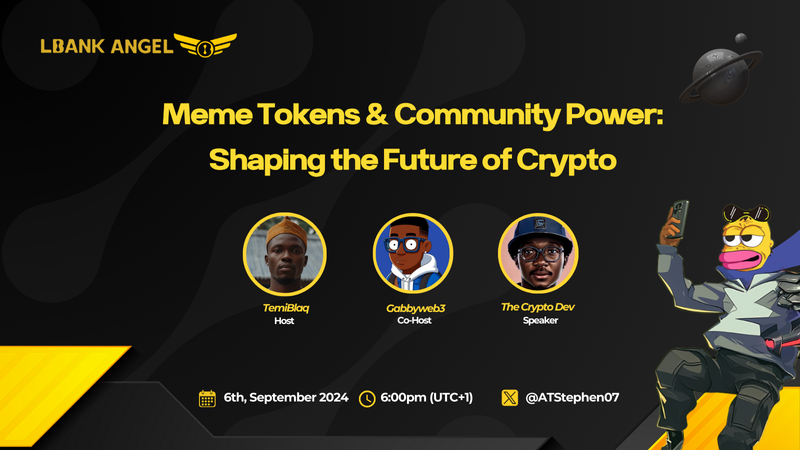 LBANK ANGEL

Meme Tokens & Community Power: Shaping the Future of Crypto

TemiBlaq
Host

Gabbyweb3
Co-Host

The Crypto Dev
Speaker

6th, September 2024

6:00pm (UTC+1)

@ATStephen07